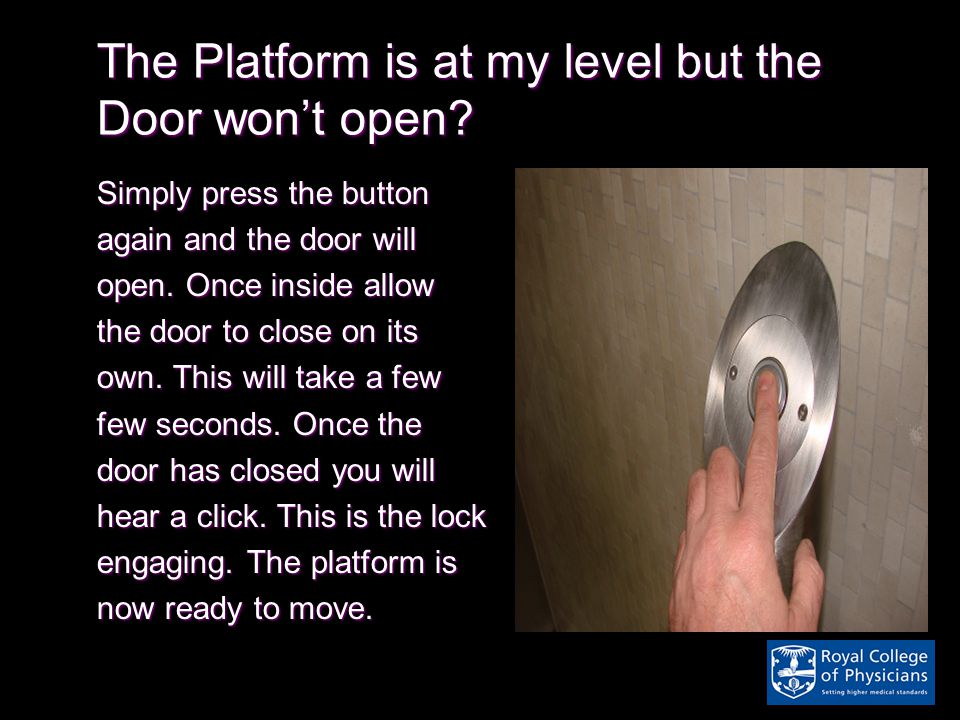 The Platform is at my level but the Door won't open?

Simply press the button again and the door will open. Once inside allow the door to close on its own. This will take a few few seconds. Once the door has closed you will hear a click. This is the lock engaging. The platform is now ready to move.

Royal College of Physicians
Setting higher medical standards